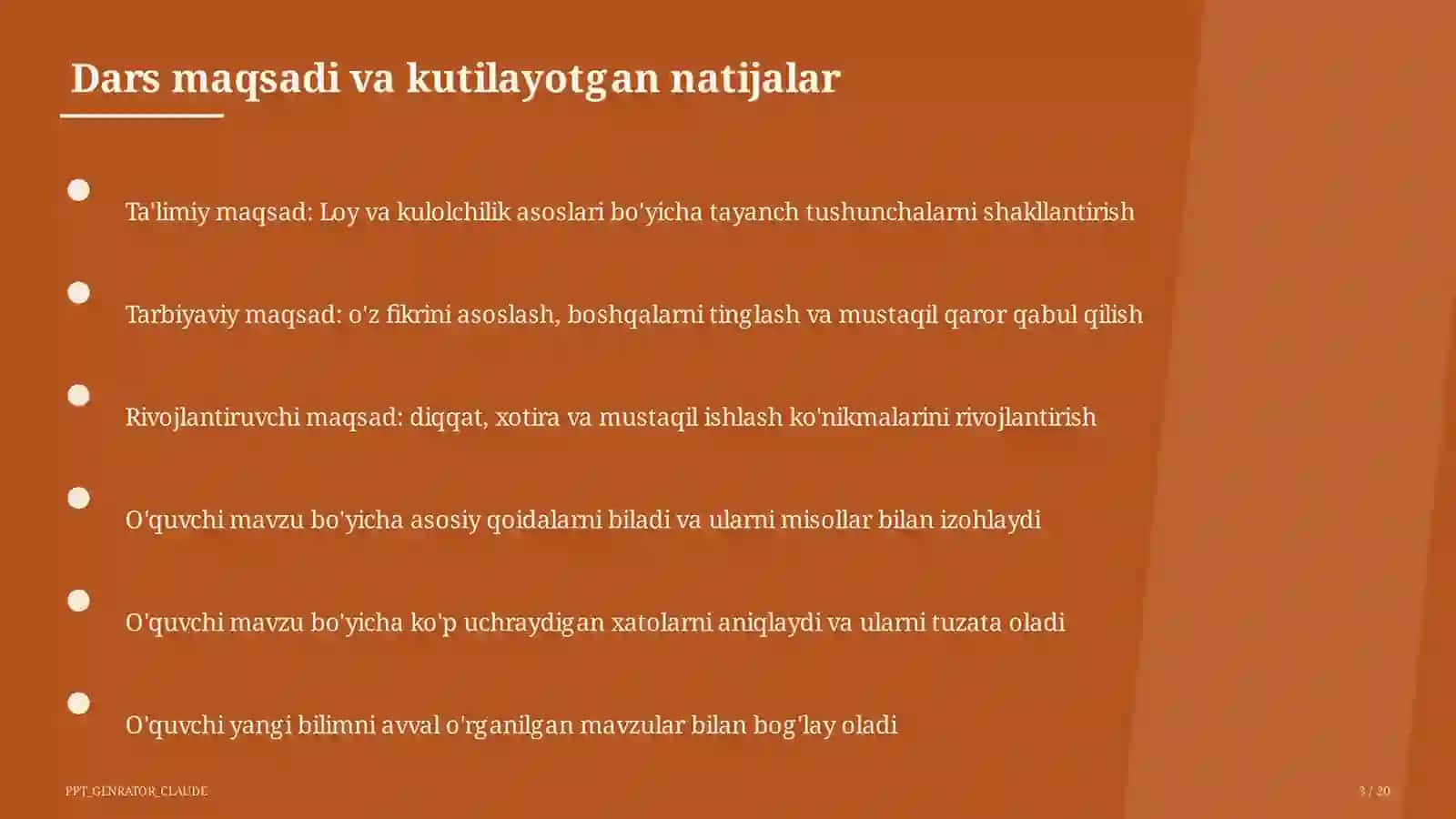 Dars maqsadi va kutilayotgan natijalar

Ta'limiy maqsad: Loy va kulolchilik asoslari bo'yicha tayanch tushunchalarni shakllantirish

Tarbiyaviy maqsad: o'z fikrini asoslash, boshqalarni tinglash va mustaqil qaror qabul qilish

Rivojlantiruvchi maqsad: diqqat, xotira va mustaqil ishlash ko'nikmalarini rivojlantirish

O'quvchi mavzu bo'yicha asosiy qoidalarni biladi va ularni misollar bilan izohlaydi

O'quvchi mavzu bo'yicha ko'p uchraydigan xatolarni aniqlaydi va ularni tuzata oladi

O'quvchi yangi bilimni avval o'rganilgan mavzular bilan bog'lay oladi

PPT_GENRATOR_CLAUDE

3 / 20